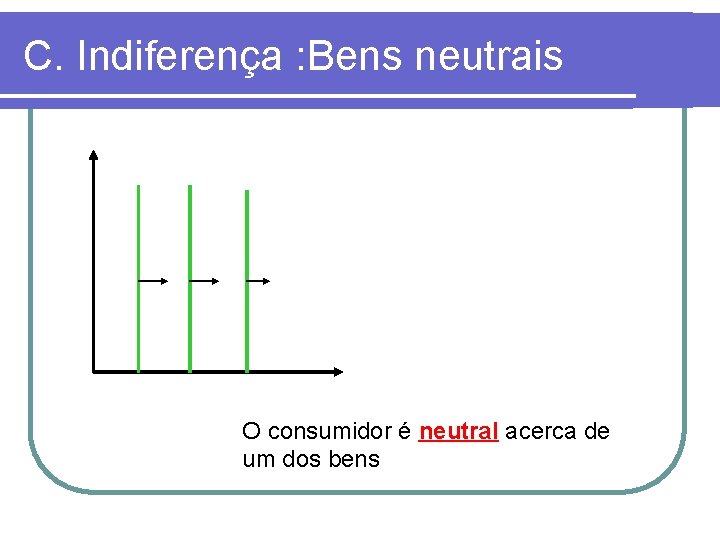 C. Indiferença :Bens neutrais

O consumidor é neutral acerca de um dos bens